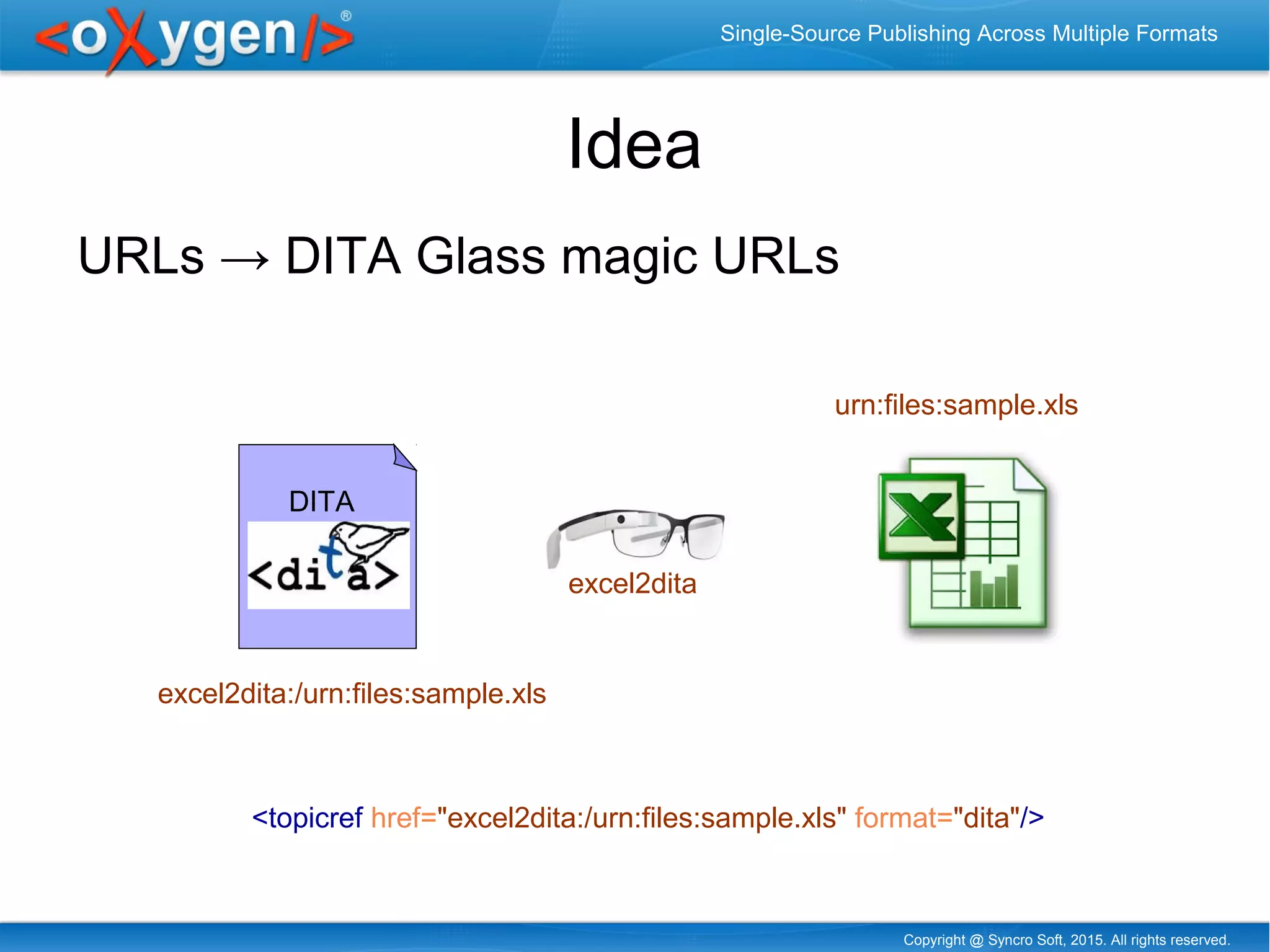 <oXygen/>®

Single-Source Publishing Across Multiple Formats

Idea

URLs → DITA Glass magic URLs

urn:files:sample.xls

DITA

<dita>

excel2dita

excel2dita:/urn:files:sample.xls

<topicref href="excel2dita:/urn:files:sample.xls" format="dita"/>

Copyright @ Syncro Soft, 2015. All rights reserved.